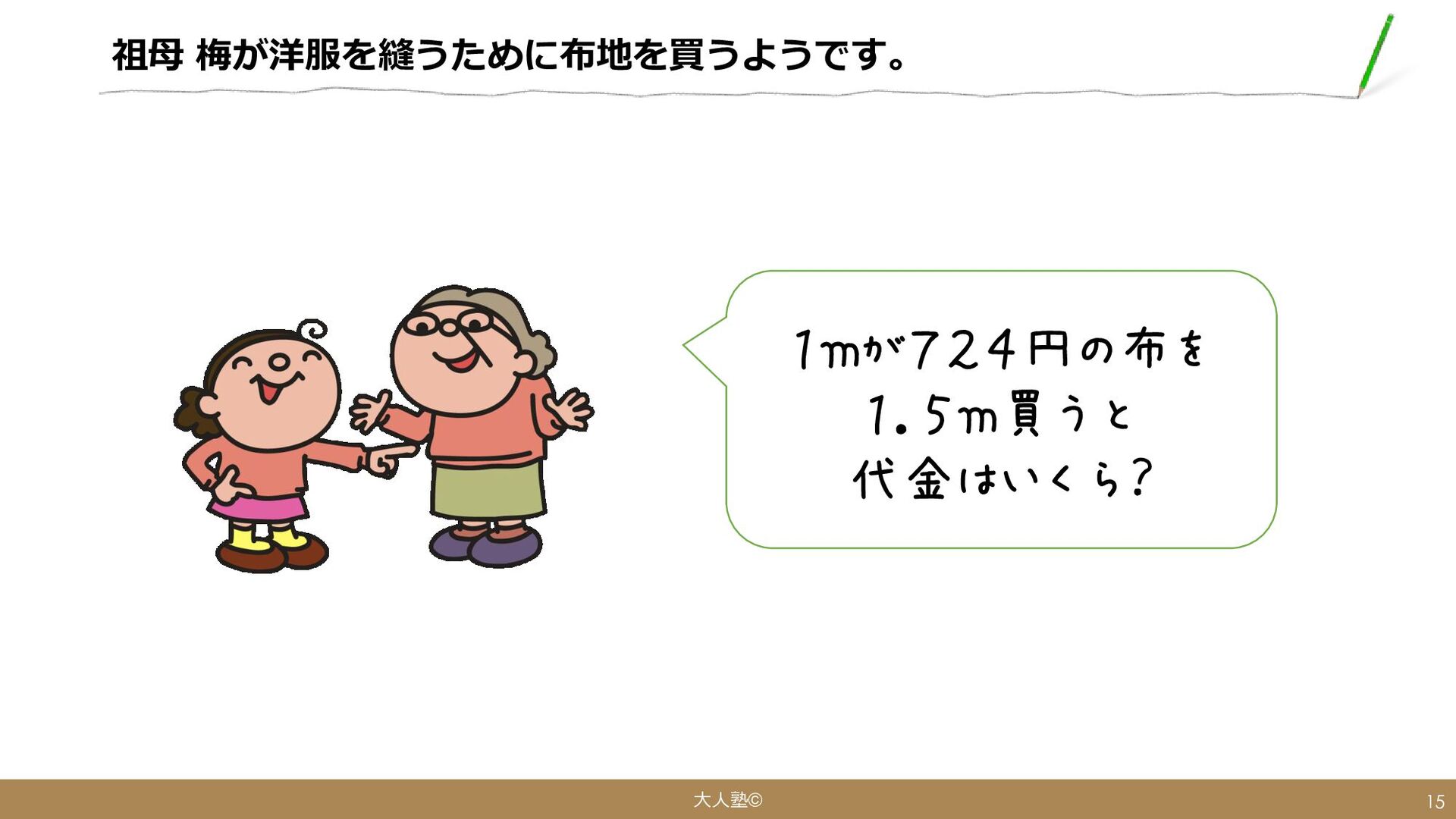 祖母 梅が洋服を縫うために布地を買うようです。

1mが724円の布を
1.5m買うと
代金はいくら?

大人塾©

15